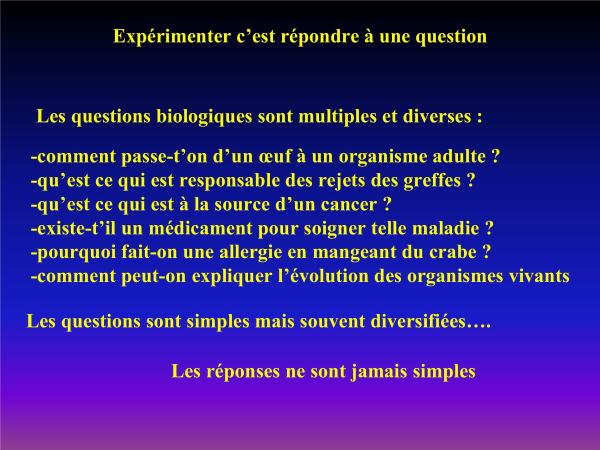 Expérimenter c’est répondre à une question

Les questions biologiques sont multiples et diverses :

-comment passe-t’on d’un œuf à un organisme adulte ?
-qu’est ce qui est responsable des rejets des greffes ?
-qu’est ce qui est à la source d’un cancer ?
-existe-t’il un médicament pour soigner telle maladie ?
-pourquoi fait-on une allergie en mangeant du crabe ?
-comment peut-on expliquer l’évolution des organismes vivants

Les questions sont simples mais souvent diversifiées….

Les réponses ne sont jamais simples